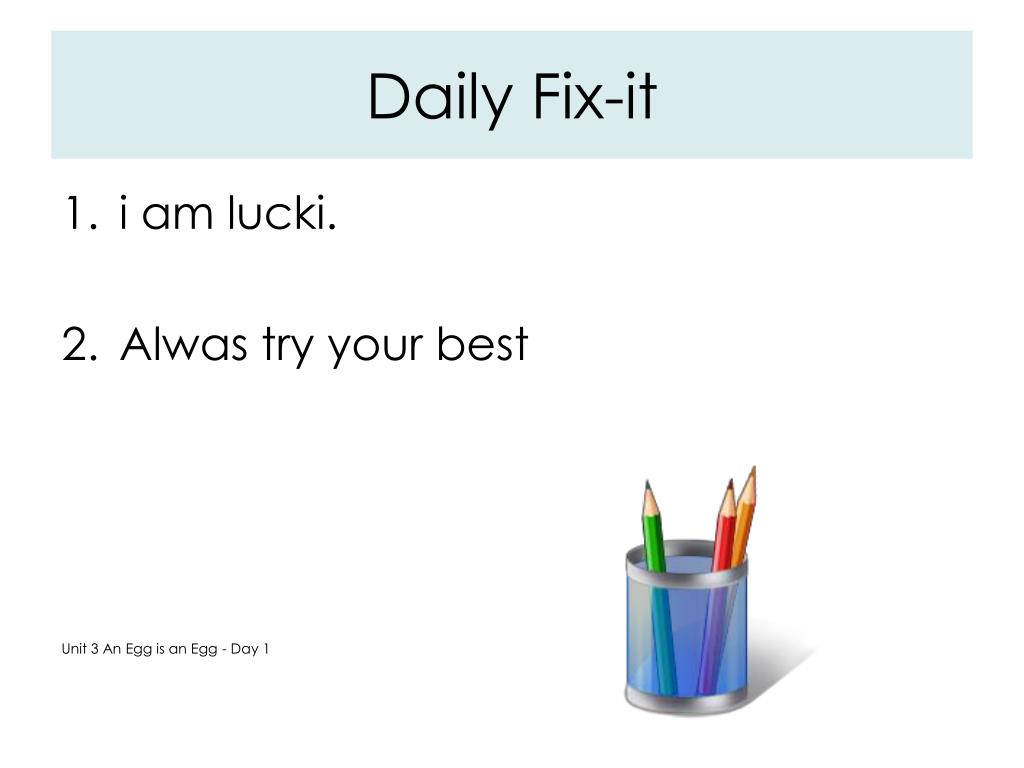 Daily Fix-it

1. i am lucki.

2. Alwas try your best

Unit 3 An Egg is an Egg - Day 1